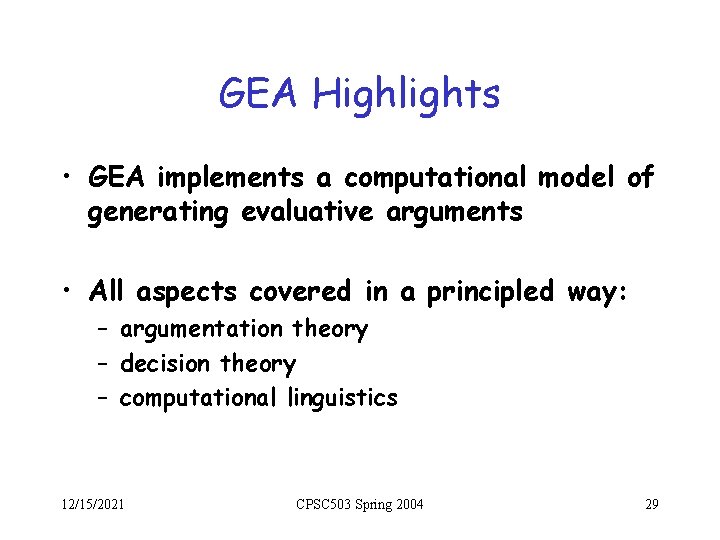 GEA Highlights

• GEA implements a computational model of generating evaluative arguments

• All aspects covered in a principled way:
– argumentation theory
– decision theory
– computational linguistics

12/15/2021 CPSC503 Spring 2004 29